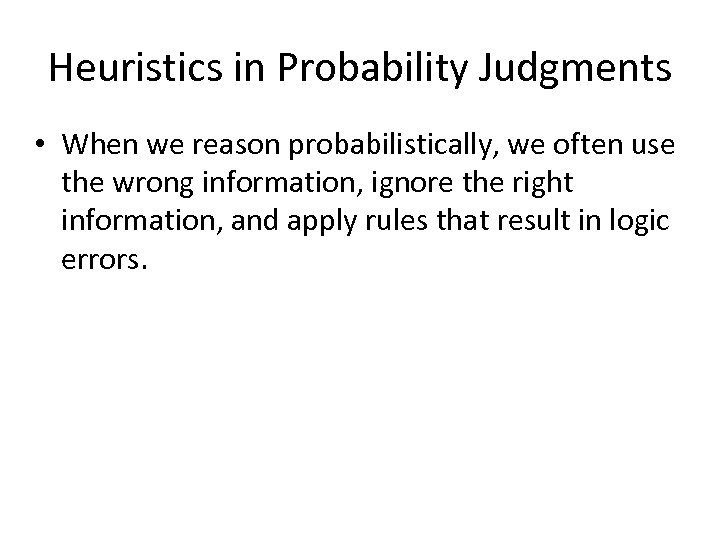 Heuristics in Probability Judgments

• When we reason probabilistically, we often use the wrong information, ignore the right information, and apply rules that result in logic errors.